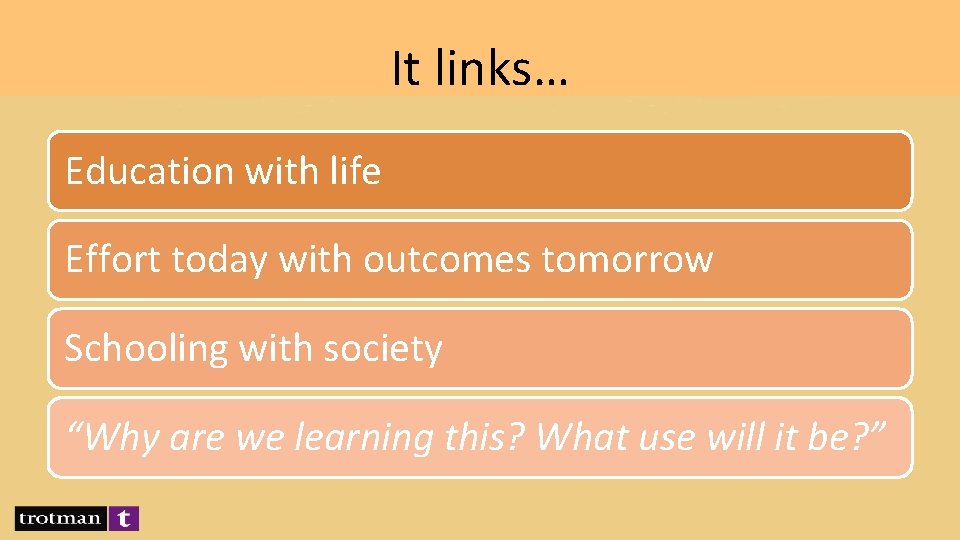 It links…

Education with life

Effort today with outcomes tomorrow

Schooling with society

“Why are we learning this? What use will it be?”

trotman t